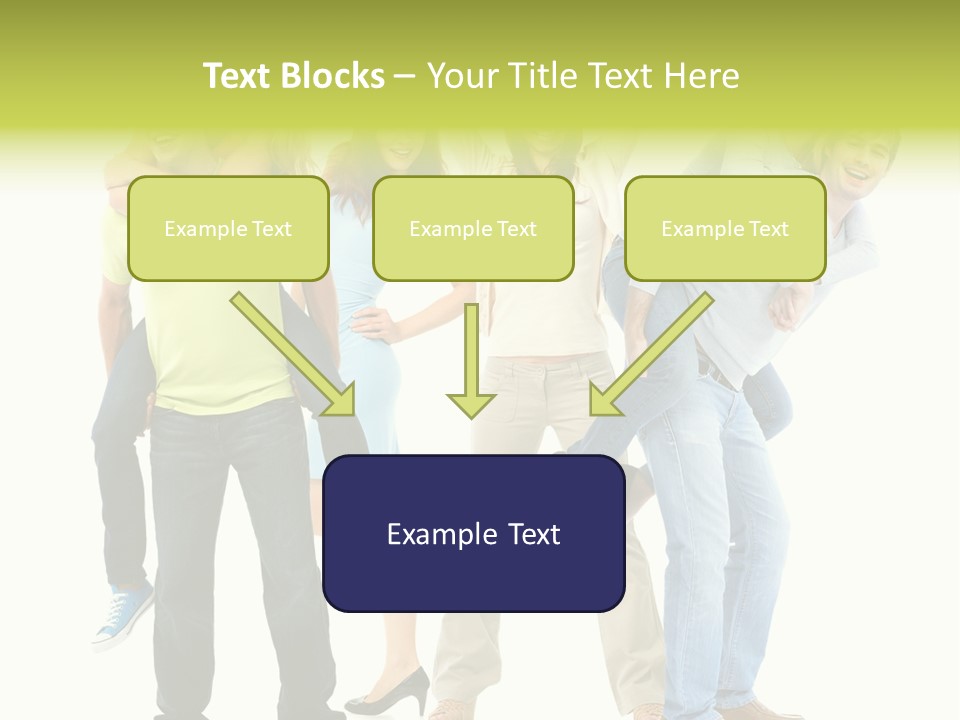 Text Blocks – Your Title Text Here

Example Text

Example Text

Example Text

Example Text